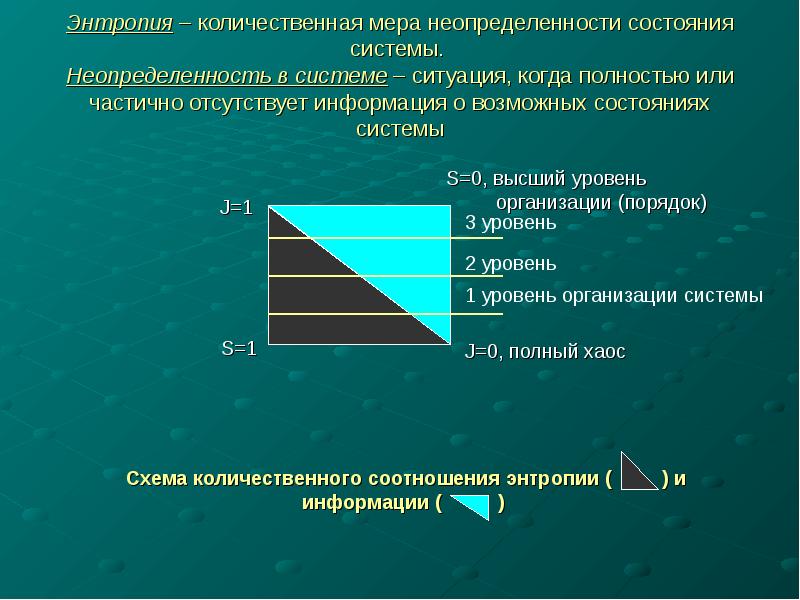 Энтропия – количественная мера неопределенности состояния системы.
Неопределенность в системе – ситуация, когда полностью или частично отсутствует информация о возможных состояниях системы

S=0, высший уровень организации (порядок)

J=1

3 уровень

2 уровень

1 уровень организации системы

S=1

J=0, полный хаос

Схема количественного соотношения энтропии ( ) и информации ( )